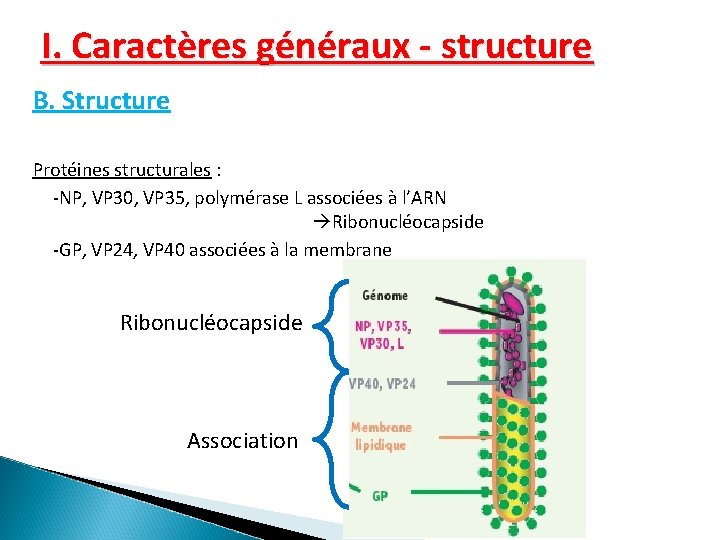 I. Caractères généraux - structure

B. Structure

Protéines structurales :

-NP, VP30, VP35, polymérase L associées à l'ARN
→Ribonucléocapside

-GP, VP24, VP40 associées à la membrane

Ribonucléocapside

Association

Génome

NP, VP35, VP30, L

VP40, VP24

Membrane lipidique

GP